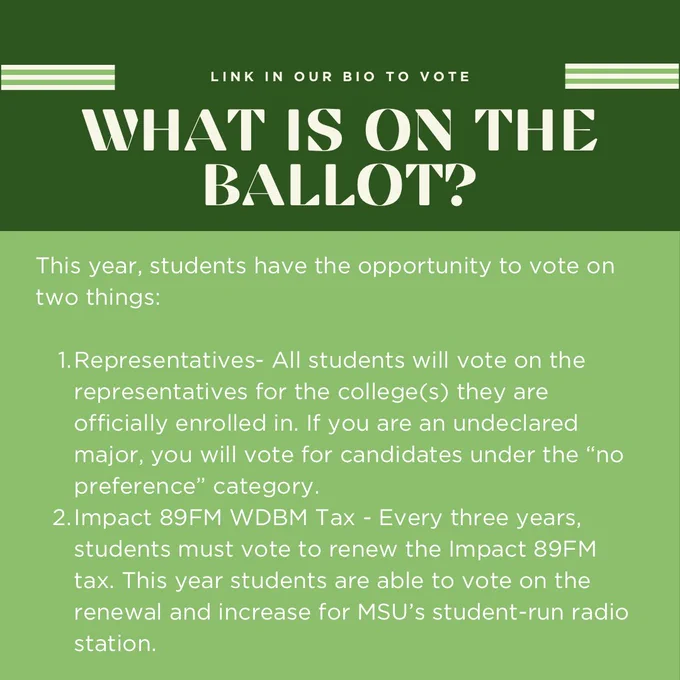 LINK IN OUR BIO TO VOTE

WHAT IS ON THE BALLOT?

This year, students have the opportunity to vote on two things:

1. Representatives- All students will vote on the representatives for the college(s) they are officially enrolled in. If you are an undeclared major, you will vote for candidates under the “no preference” category.
2. Impact 89FM WDBM Tax - Every three years, students must vote to renew the Impact 89FM tax. This year students are able to vote on the renewal and increase for MSU’s student-run radio station.